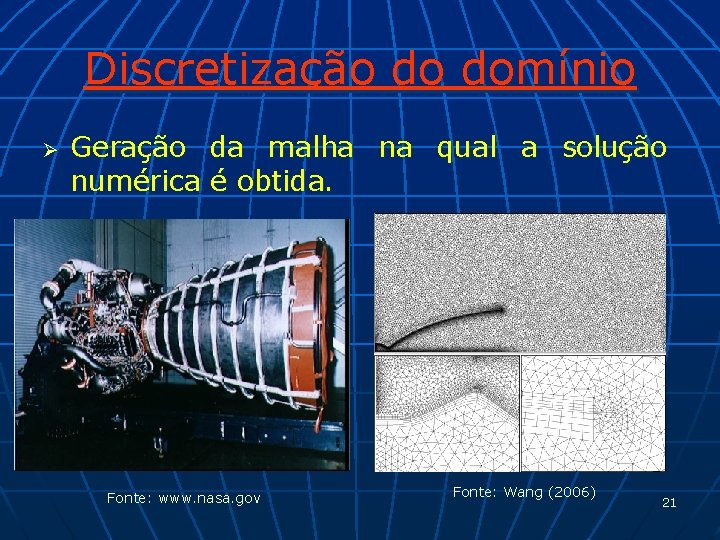 Discretização do domínio

➢ Geração da malha na qual a solução numérica é obtida.

Fonte: www.nasa.gov

Fonte: Wang (2006)

21